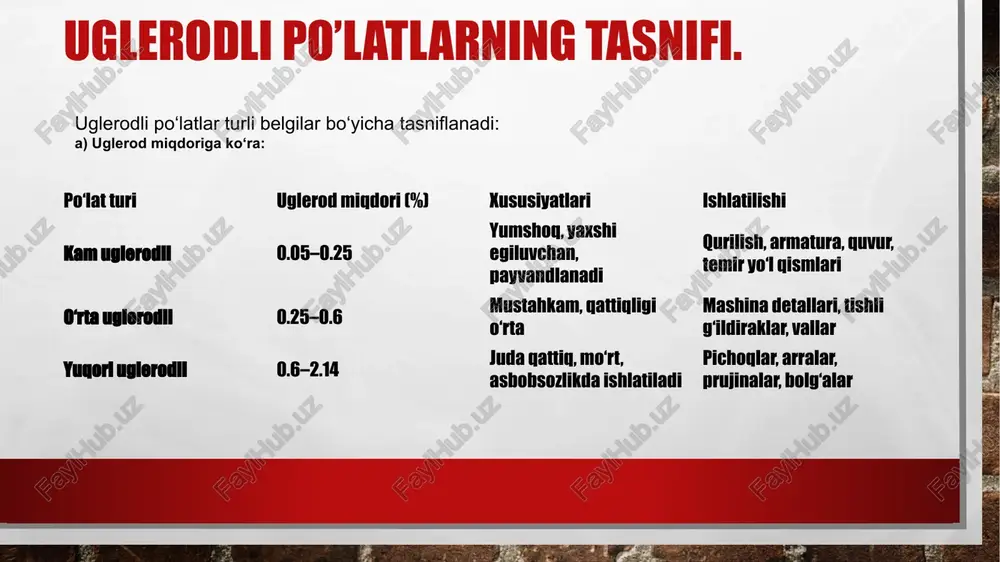 UGLERODLI PO'LATLARNING TASNIFI.

Uglerodli po'latlar turli belgilar bo'yicha tasniflanadi:
a) Uglerod miqdoriga ko'ra:

| Po'lat turi | Uglerod miqdori (%) | Xususiyatlari | Ishlatilishi |
|---|---|---|---|
| Kam uglerodli | 0.05–0.25 | Yumshoq, yaxshi egiluvchan, payvandlanadi | Qurilish, armatura, quvur, temir yo'l qismlari |
| O'rta uglerodli | 0.25–0.6 | Mustahkam, qattiqligi o'rta | Mashina detallari, tishli g'ildiraklar, vallar |
| Yuqori uglerodli | 0.6–2.14 | Juda qattiq, mo'rt, asbobsozlikda ishlatiladi | Pichoqlar, arralar, prujinalar, bolg'alar |

FaylHub.uz